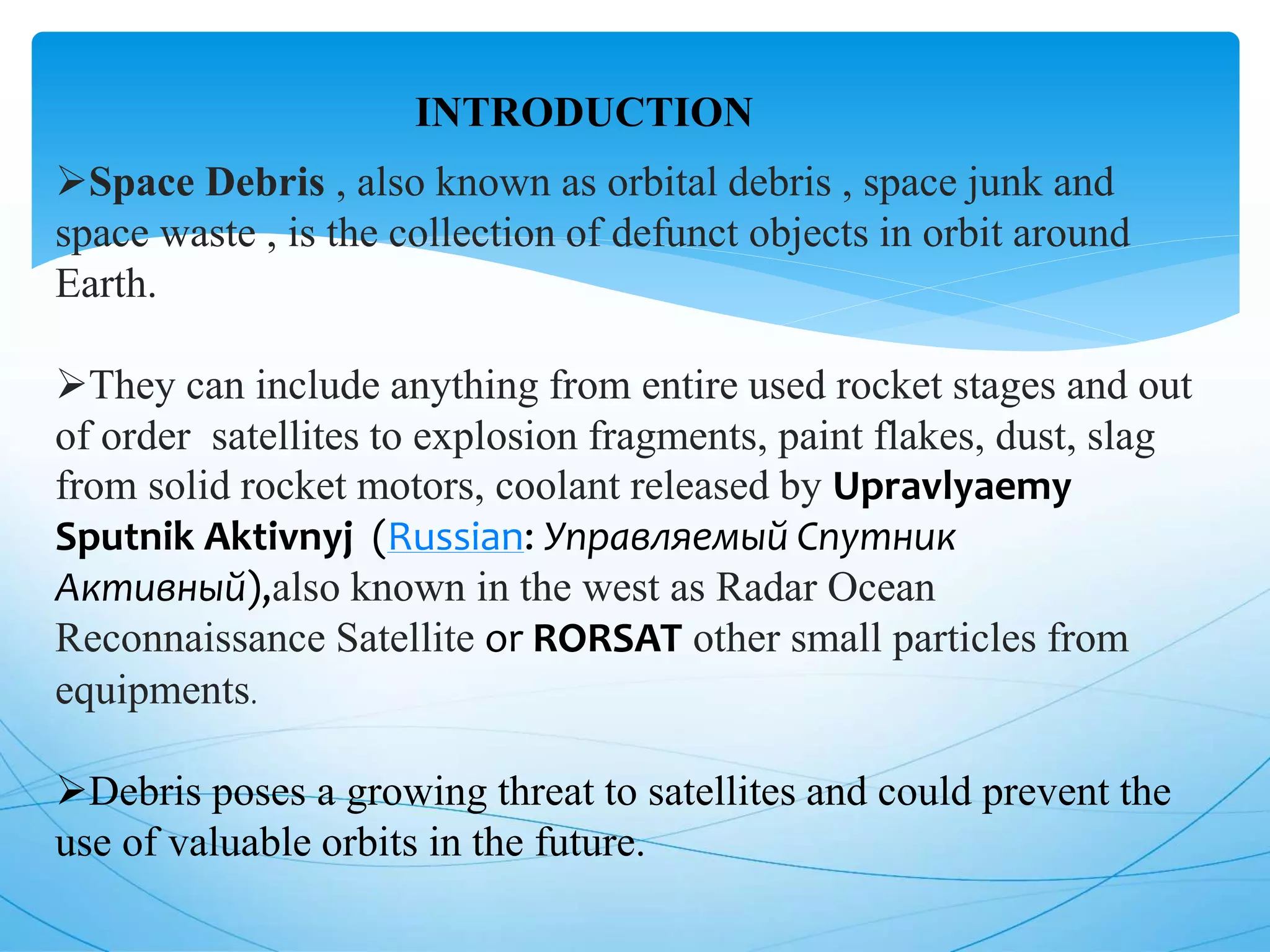 INTRODUCTION

➢Space Debris , also known as orbital debris , space junk and space waste , is the collection of defunct objects in orbit around Earth.

➢They can include anything from entire used rocket stages and out of order  satellites to explosion fragments, paint flakes, dust, slag from solid rocket motors, coolant released by Upravlyaemy Sputnik Aktivnyj  (Russian: Управляемый Спутник Активный),also known in the west as Radar Ocean Reconnaissance Satellite or RORSAT other small particles from equipments.

➢Debris poses a growing threat to satellites and could prevent the use of valuable orbits in the future.